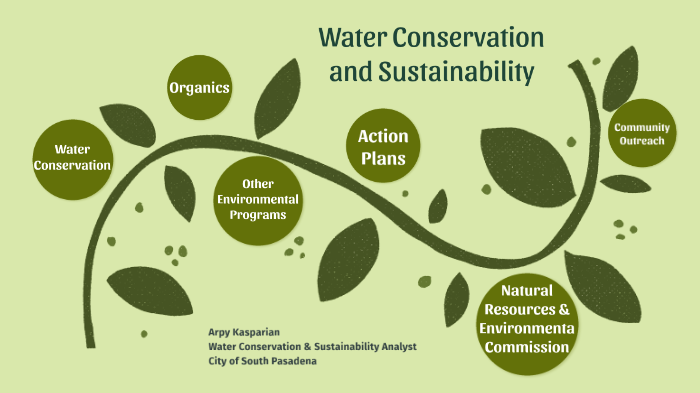 Water Conservation and Sustainability

Organics

Water Conservation

Other Environmental Programs

Action Plans

Community Outreach

Natural Resources & Environmenta Commission

Arpy Kasparian
Water Conservation & Sustainability Analyst
City of South Pasadena